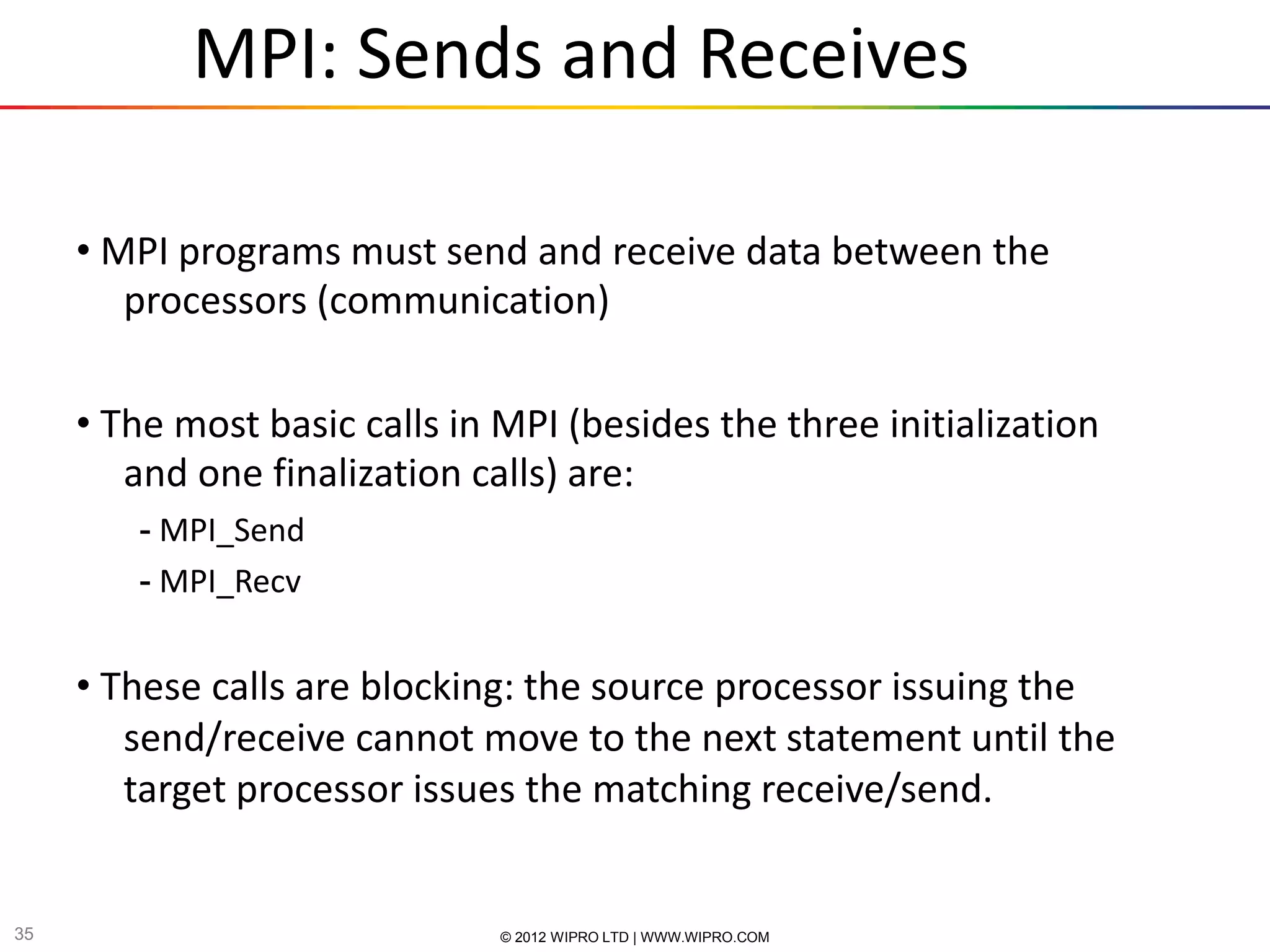 MPI: Sends and Receives

• MPI programs must send and receive data between the processors (communication)

• The most basic calls in MPI (besides the three initialization and one finalization calls) are:

- MPI_Send

- MPI_Recv

• These calls are blocking: the source processor issuing the send/receive cannot move to the next statement until the target processor issues the matching receive/send.

35

© 2012 WIPRO LTD | WWW.WIPRO.COM